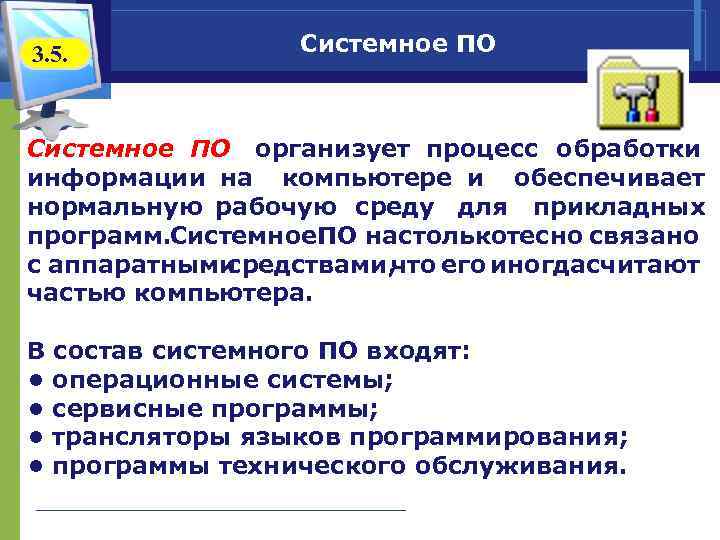 3.5.

Системное ПО

Системное ПО организует процесс обработки информации на компьютере и обеспечивает нормальную рабочую среду для прикладных программ.СистемноеПО настолькотесно связано с аппаратнымисредствами,что его иногдасчитают частью компьютера.

В состав системного ПО входят:
• операционные системы;
• сервисные программы;
• трансляторы языков программирования;
• программы технического обслуживания.